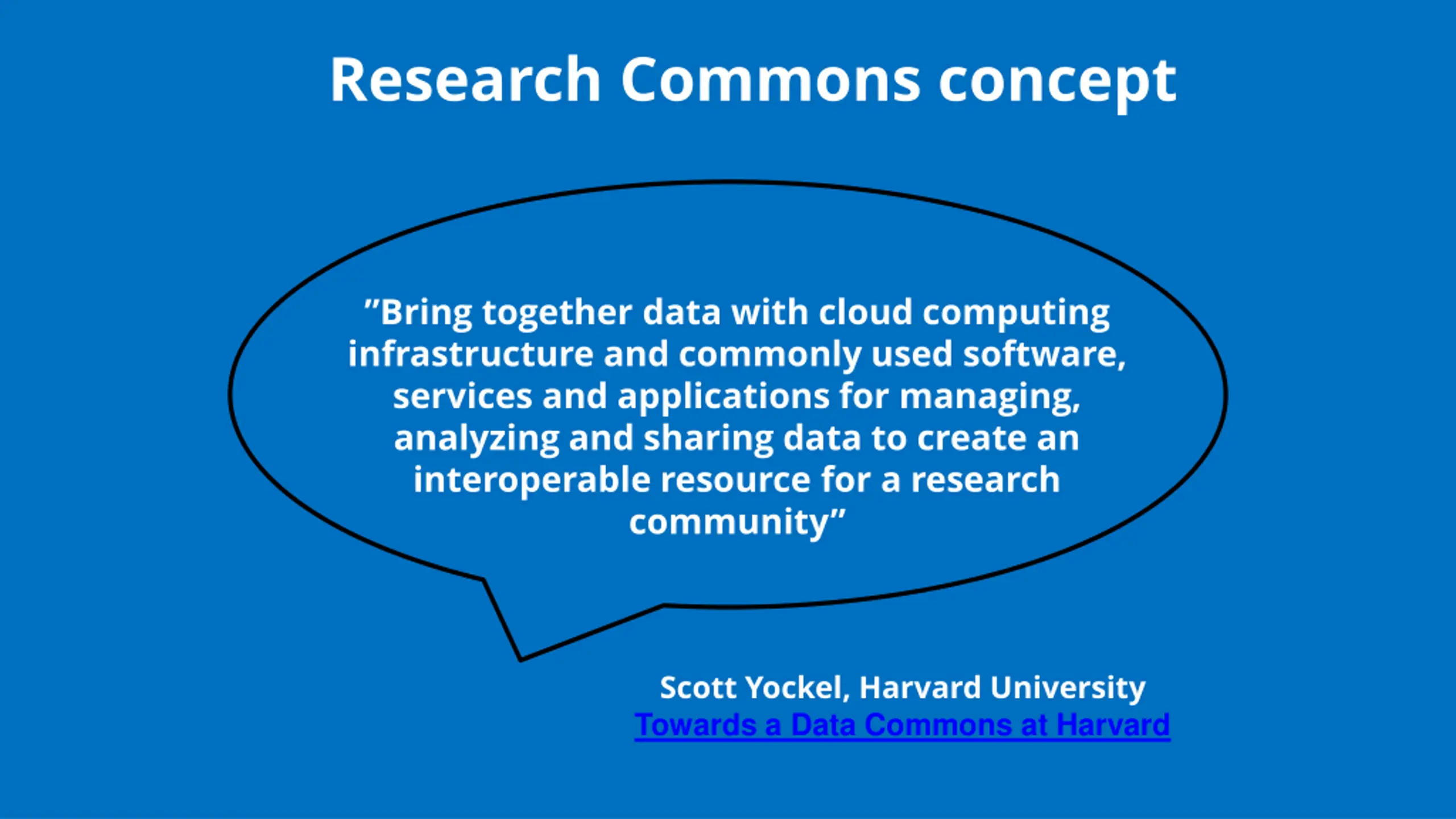 Research Commons concept

”Bring together data with cloud computing infrastructure and commonly used software, services and applications for managing, analyzing and sharing data to create an interoperable resource for a research community”

Scott Yockel, Harvard University
Towards a Data Commons at Harvard